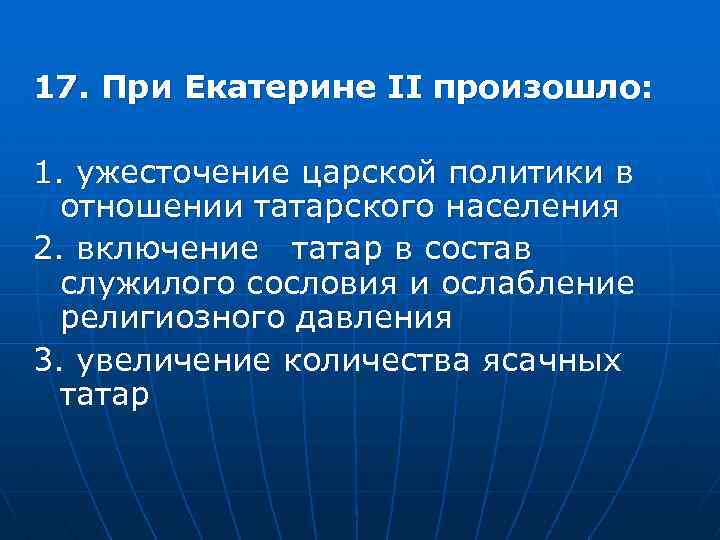 17. При Екатерине II произошло:

1. ужесточение царской политики в отношении татарского населения

2. включение татар в состав служилого сословия и ослабление религиозного давления

3. увеличение количества ясачных татар